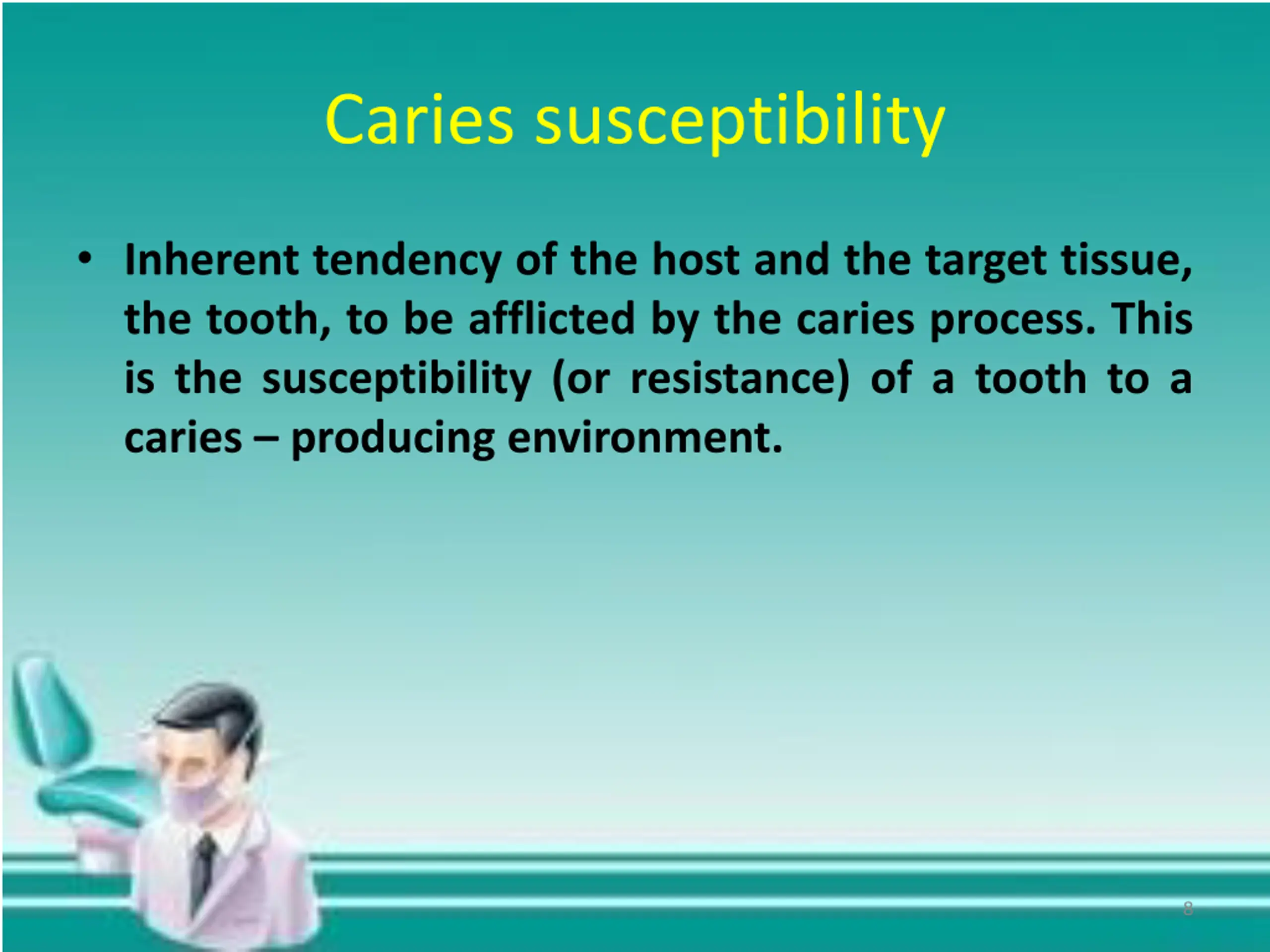 Caries susceptibility

• Inherent tendency of the host and the target tissue, the tooth, to be afflicted by the caries process. This is the susceptibility (or resistance) of a tooth to a caries – producing environment.

8